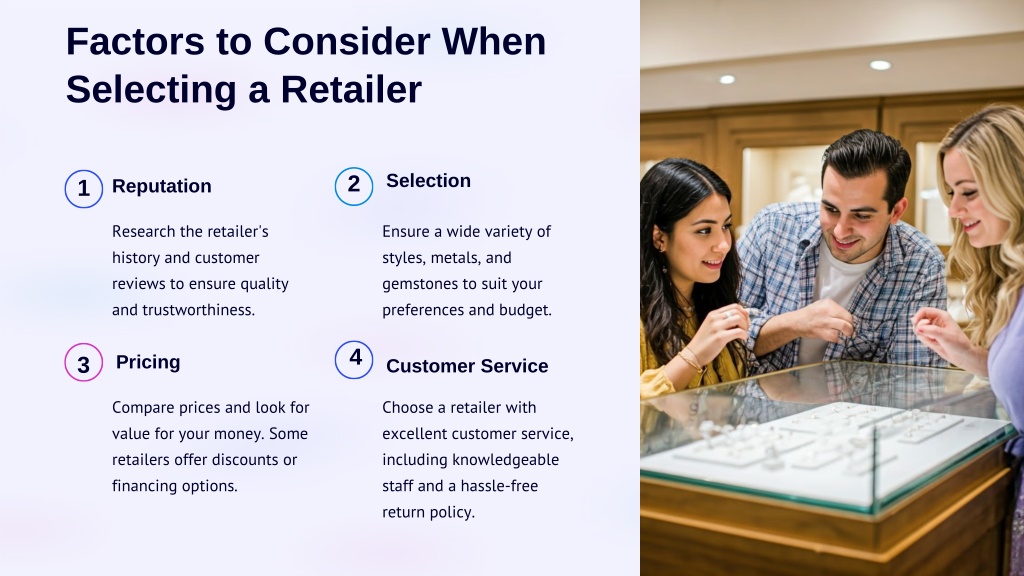 Factors to Consider When Selecting a Retailer

1 Reputation

Research the retailer's history and customer reviews to ensure quality and trustworthiness.

2 Selection

Ensure a wide variety of styles, metals, and gemstones to suit your preferences and budget.

3 Pricing

Compare prices and look for value for your money. Some retailers offer discounts or financing options.

4 Customer Service

Choose a retailer with excellent customer service, including knowledgeable staff and a hassle-free return policy.